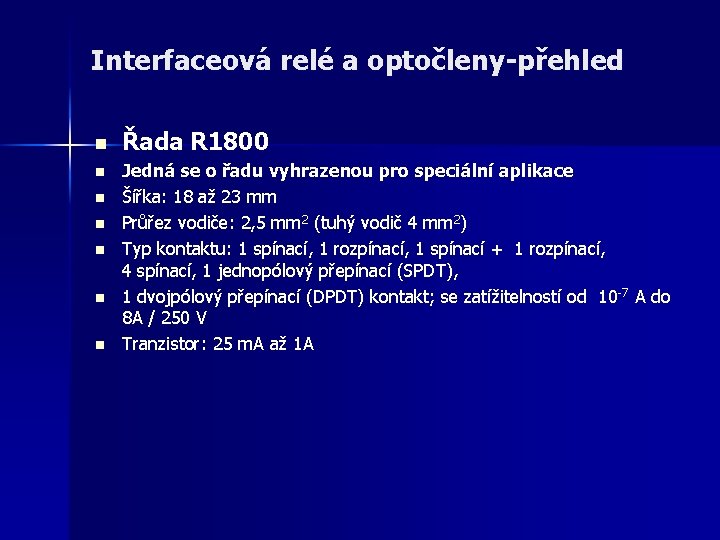 Interfaceová relé a optočleny-přehled

- Řada R1800
- Jedná se o řadu vyhrazenou pro speciální aplikace
- Šířka: 18 až 23 mm
- Průřez vodiče: 2,5 mm$^2$ (tuhý vodič 4 mm$^2$)
- Typ kontaktu: 1 spínací, 1 rozpínací, 1 spínací + 1 rozpínací, 4 spínací, 1 jednopólový přepínací (SPDT),
- 1 dvojpólový přepínací (DPDT) kontakt; se zatížitelností od $10^{-7}$ A do 8A / 250 V
- Tranzistor: 25 mA až 1A